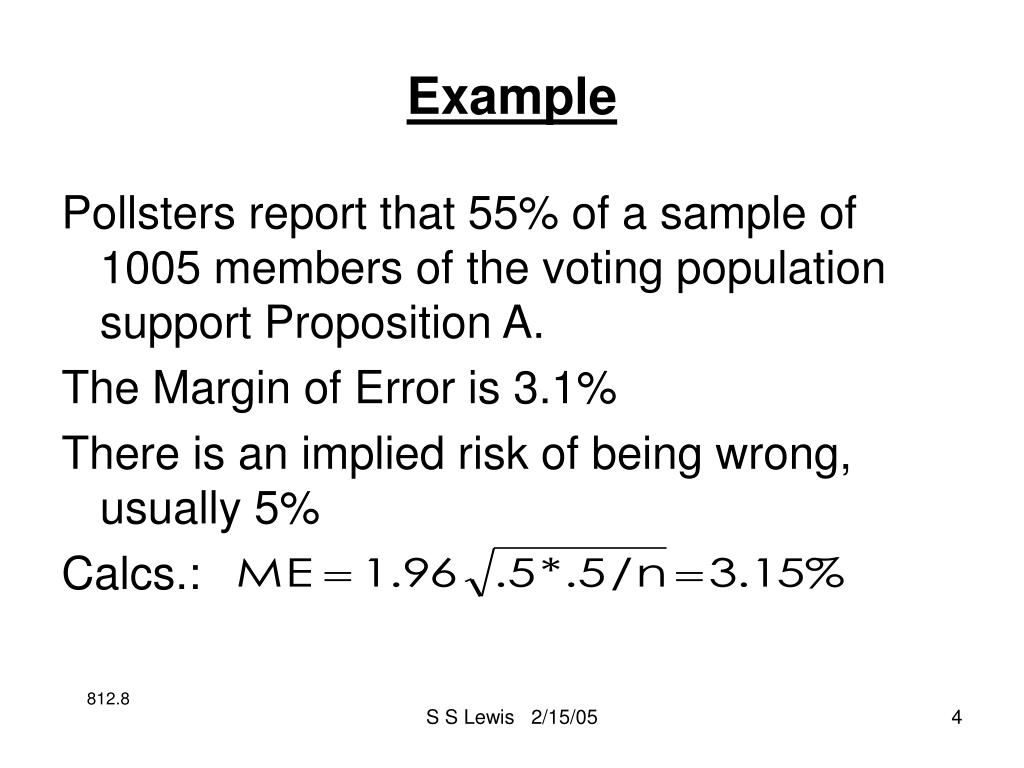 Example

Pollsters report that 55% of a sample of 1005 members of the voting population support Proposition A.

The Margin of Error is 3.1%

There is an implied risk of being wrong, usually 5%

Calcs.: $ME = 1.96\sqrt{.5*.5/n} = 3.15\%$

812.8

S S Lewis 2/15/05

4